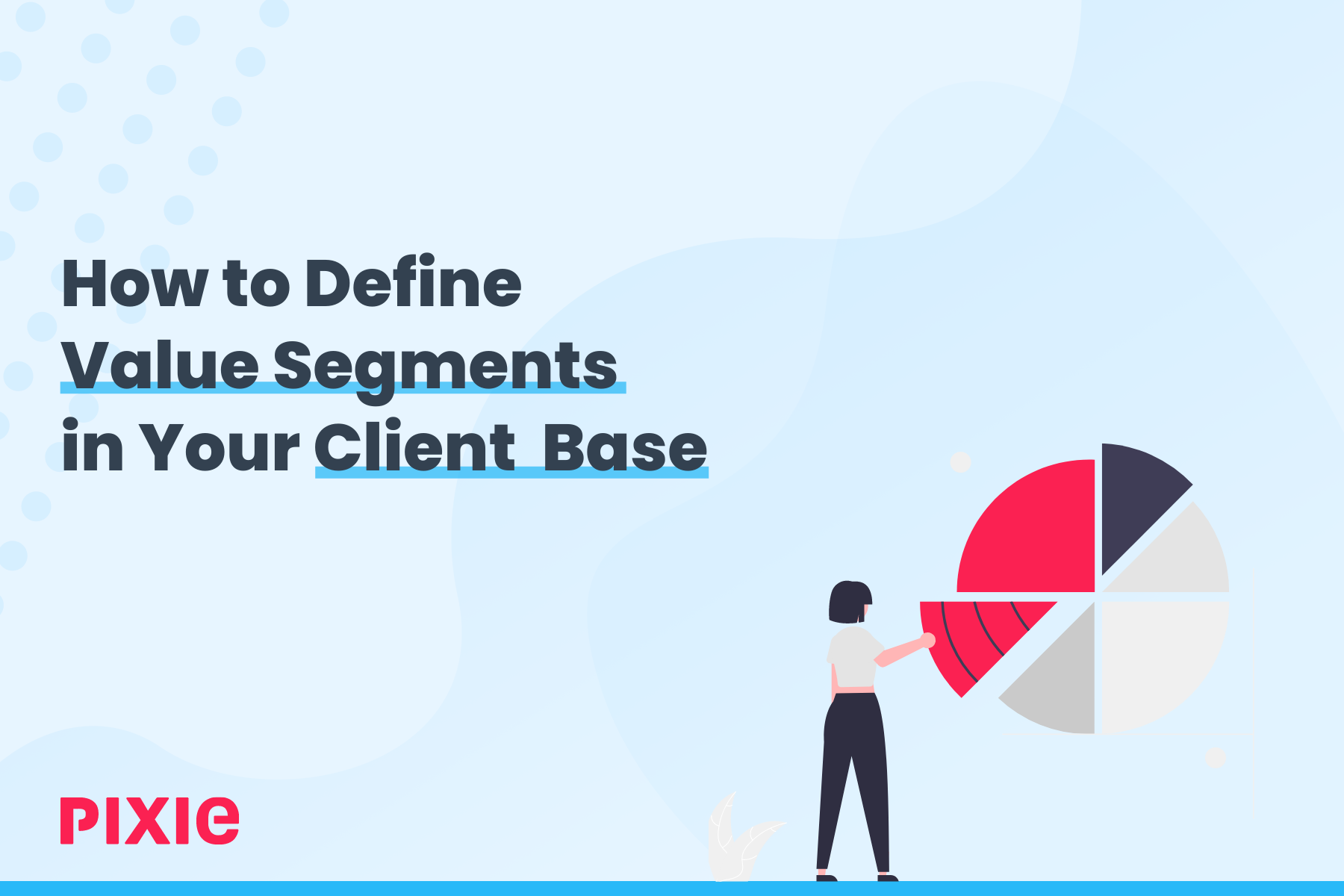 How to Define Value Segments in Your Client Base

PIXIE